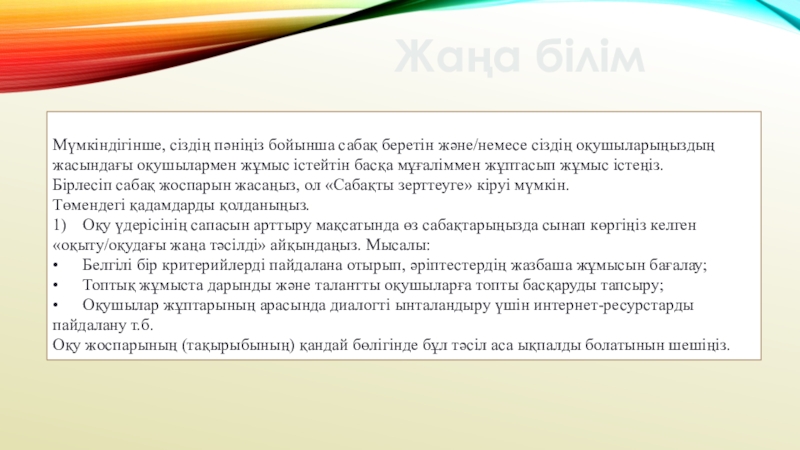 Жаңа білім

Мүмкіндігінше, сіздің пәніңіз бойынша сабақ беретін және/немесе сіздің оқушыларыңыздың жасындағы оқушылармен жұмыс істейтін басқа мұғаліммен жұптасып жұмыс істеңіз. Бірлесіп сабақ жоспарын жасаңыз, ол «Сабақты зерттеуге» кіруі мүмкін.
Төмендегі қадамдарды қолданыңыз.
1) Оқу үдерісінің сапасын арттыру мақсатында өз сабақтарыңызда сынап көргіңіз келген «оқыту/оқудағы жаңа тәсілді» айқындаңыз. Мысалы:
• Белгілі бір критерийлерді пайдалана отырып, әріптестердің жазбаша жұмысын бағалау;
• Топтық жұмыста дарынды және талантты оқушыларға топты басқаруды тапсыру;
• Оқушылар жұптарының арасында диалогті ынталандыру үшін интернет-ресурстарды пайдалану т.б.
Оқу жоспарының (тақырыбының) қандай бөлігінде бұл тәсіл аса ықпалды болатынын шешіңіз.